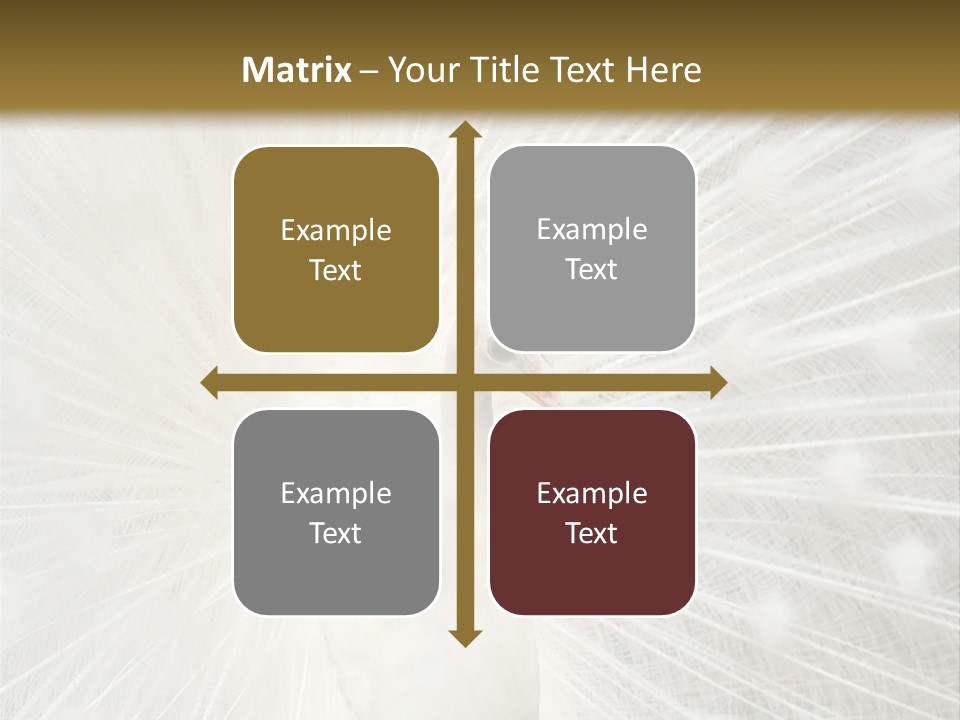 Matrix – Your Title Text Here

Example Text

Example Text

Example Text

Example Text